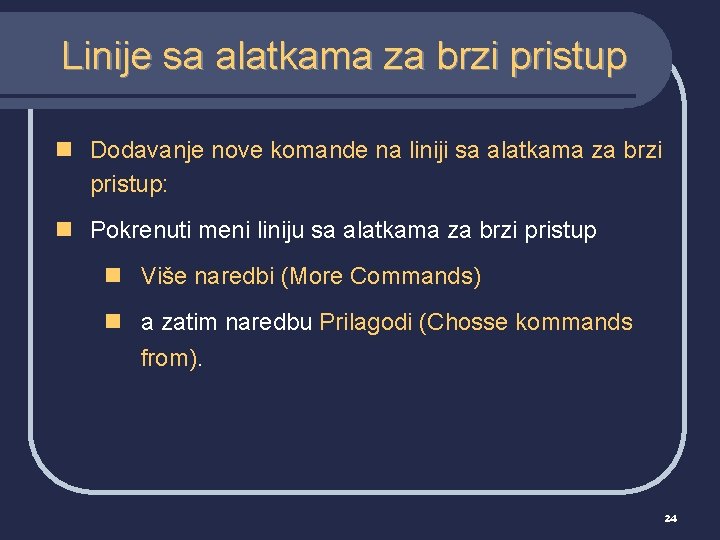 Linije sa alatkama za brzi pristup

Dodavanje nove komande na liniji sa alatkama za brzi pristup:

Pokrenuti meni liniju sa alatkama za brzi pristup

Više naredbi (More Commands)

a zatim naredbu Prilagodi (Chosse kommands from).

24